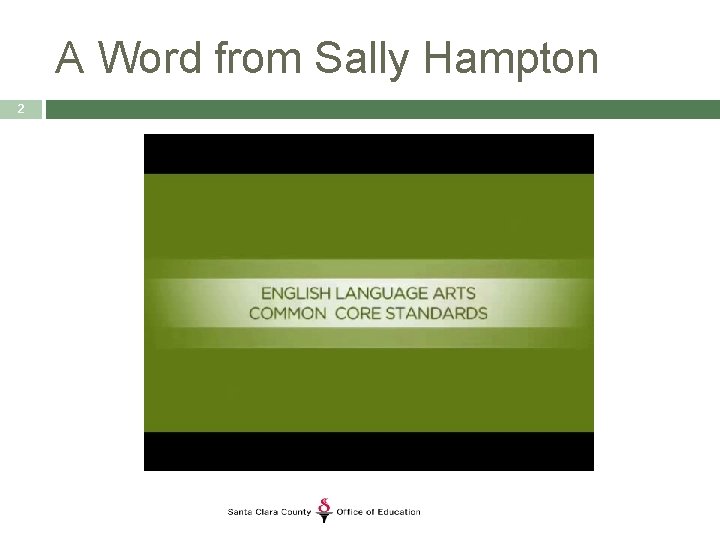 A Word from Sally Hampton

2

ENGLISH LANGUAGE ARTS
COMMON CORE STANDARDS

Santa Clara County Office of Education